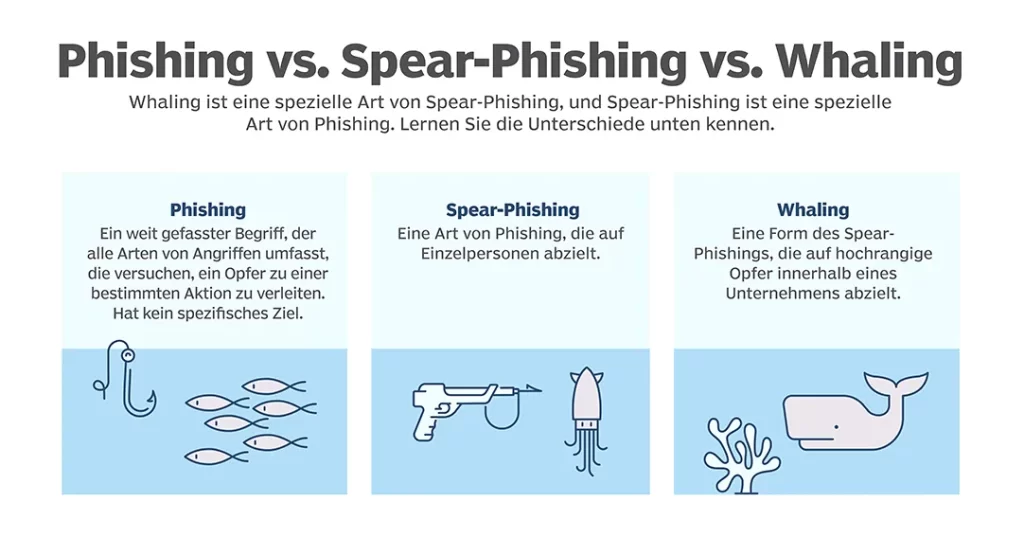 Phishing vs. Spear-Phishing vs. Whaling

Whaling ist eine spezielle Art von Spear-Phishing, und Spear-Phishing ist eine spezielle Art von Phishing. Lernen Sie die Unterschiede unten kennen.

Phishing
Ein weit gefasster Begriff, der alle Arten von Angriffen umfasst, die versuchen, ein Opfer zu einer bestimmten Aktion zu verleiten. Hat kein spezifisches Ziel.

Spear-Phishing
Eine Art von Phishing, die auf Einzelpersonen abzielt.

Whaling
Eine Form des Spear-Phishings, die auf hochrangige Opfer innerhalb eines Unternehmens abzielt.